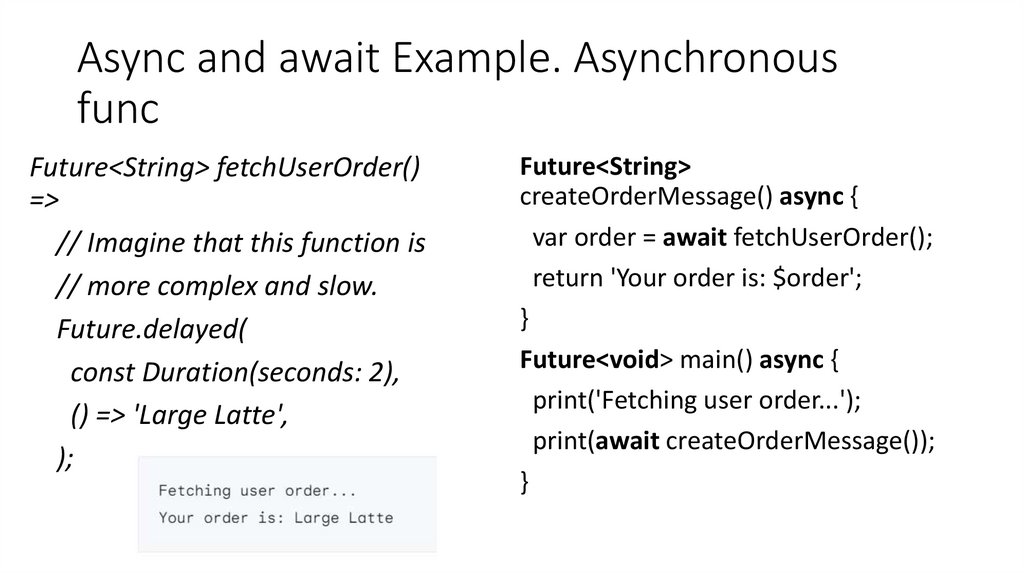 Async and await Example. Asynchronous func

Future<String> fetchUserOrder() =>
// Imagine that this function is
// more complex and slow.
Future.delayed(
const Duration(seconds: 2),
() => 'Large Latte',
);

Fetching user order...
Your order is: Large Latte

Future<String> createOrderMessage() async {
var order = await fetchUserOrder();
return 'Your order is: $order';
}
Future<void> main() async {
print('Fetching user order...');
print(await createOrderMessage());
}